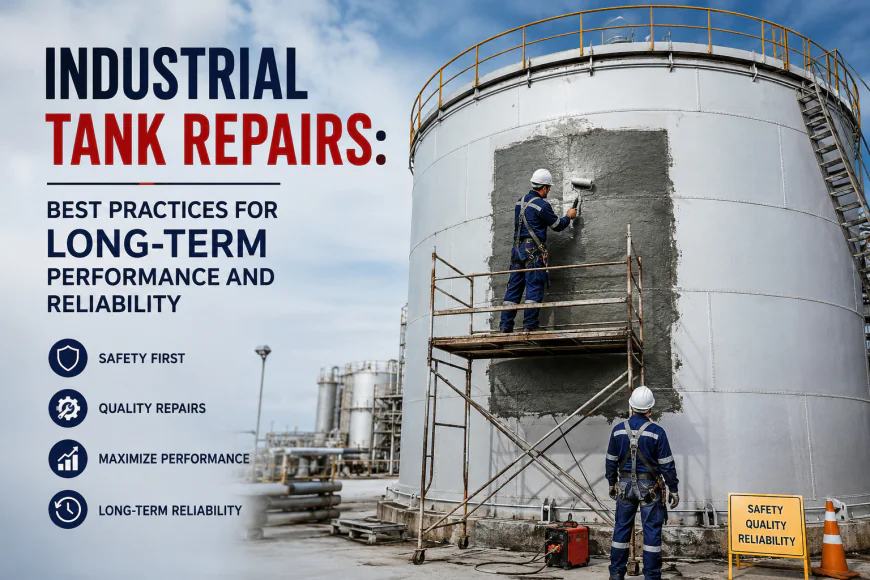 INDUSTRIAL
TANK REPAIRS:

BEST PRACTICES FOR
LONG-TERM
PERFORMANCE AND
RELIABILITY

SAFETY FIRST

QUALITY REPAIRS

MAXIMIZE PERFORMANCE

LONG-TERM RELIABILITY

SAFETY
QUALITY
RELIABILITY